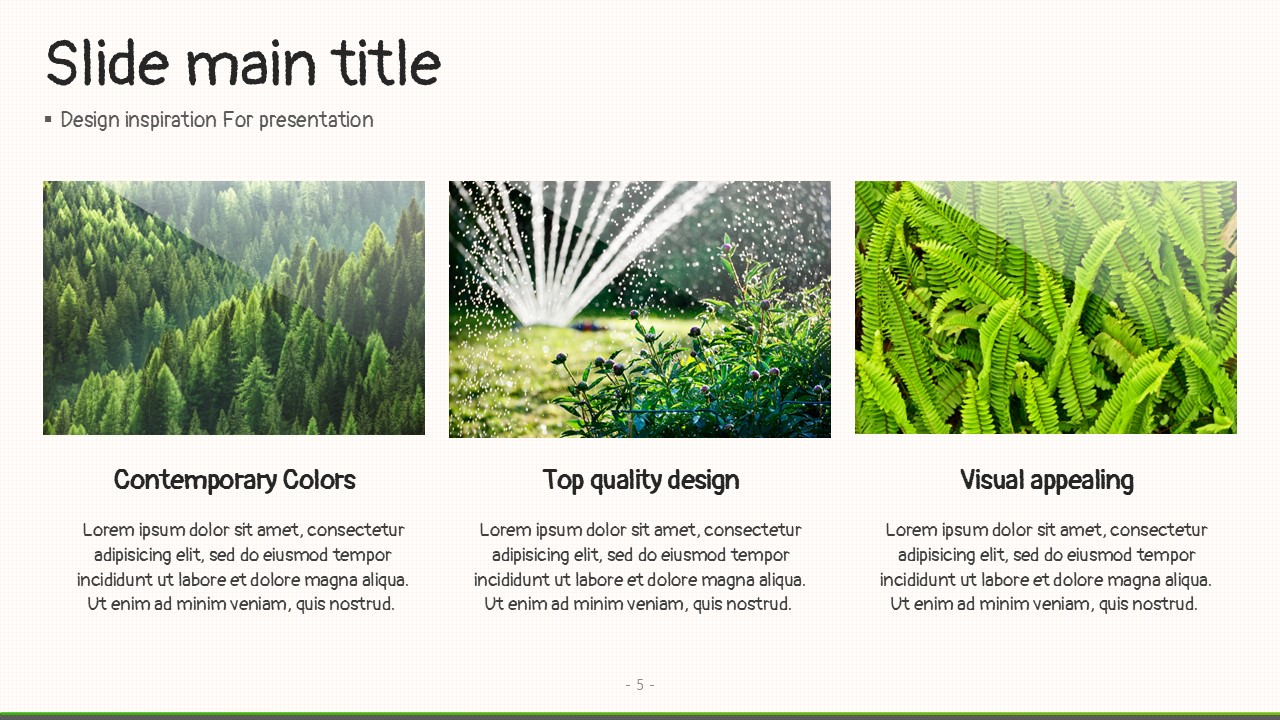 Slide main title

▪ Design inspiration For presentation

Contemporary Colors

Lorem ipsum dolor sit amet, consectetur adipisicing elit, sed do eiusmod tempor incididunt ut labore et dolore magna aliqua. Ut enim ad minim veniam, quis nostrud.

Top quality design

Lorem ipsum dolor sit amet, consectetur adipisicing elit, sed do eiusmod tempor incididunt ut labore et dolore magna aliqua. Ut enim ad minim veniam, quis nostrud.

Visual appealing

Lorem ipsum dolor sit amet, consectetur adipisicing elit, sed do eiusmod tempor incididunt ut labore et dolore magna aliqua. Ut enim ad minim veniam, quis nostrud.

- 5 -